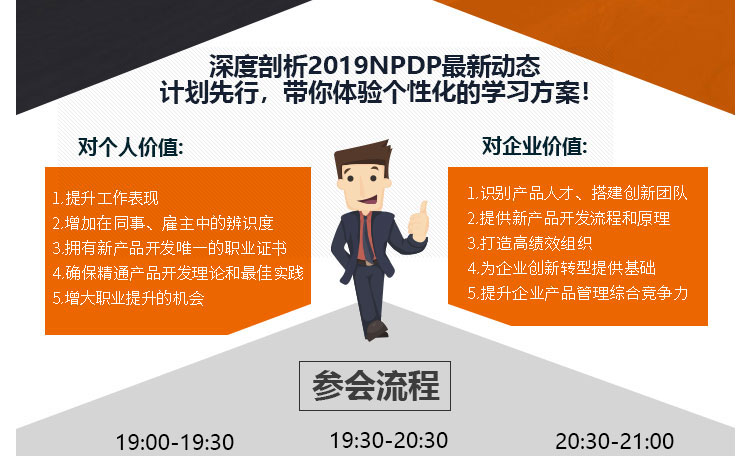 深度剖析2019NPDP最新动态
计划先行，带你体验个性化的学习方案!

对个人价值:

1.提升工作表现
2.增加在同事、雇主中的辨识度
3.拥有新产品开发唯一的职业证书
4.确保精通产品开发理论和最佳实践
5.增大职业提升的机会

对企业价值:

1.识别产品人才、搭建创新团队
2.提供新产品开发流程和原理
3.打造高绩效组织
4.为企业创新转型提供基础
5.提升企业产品管理综合竞争力

参会流程

19:00-19:30

19:30-20:30

20:30-21:00